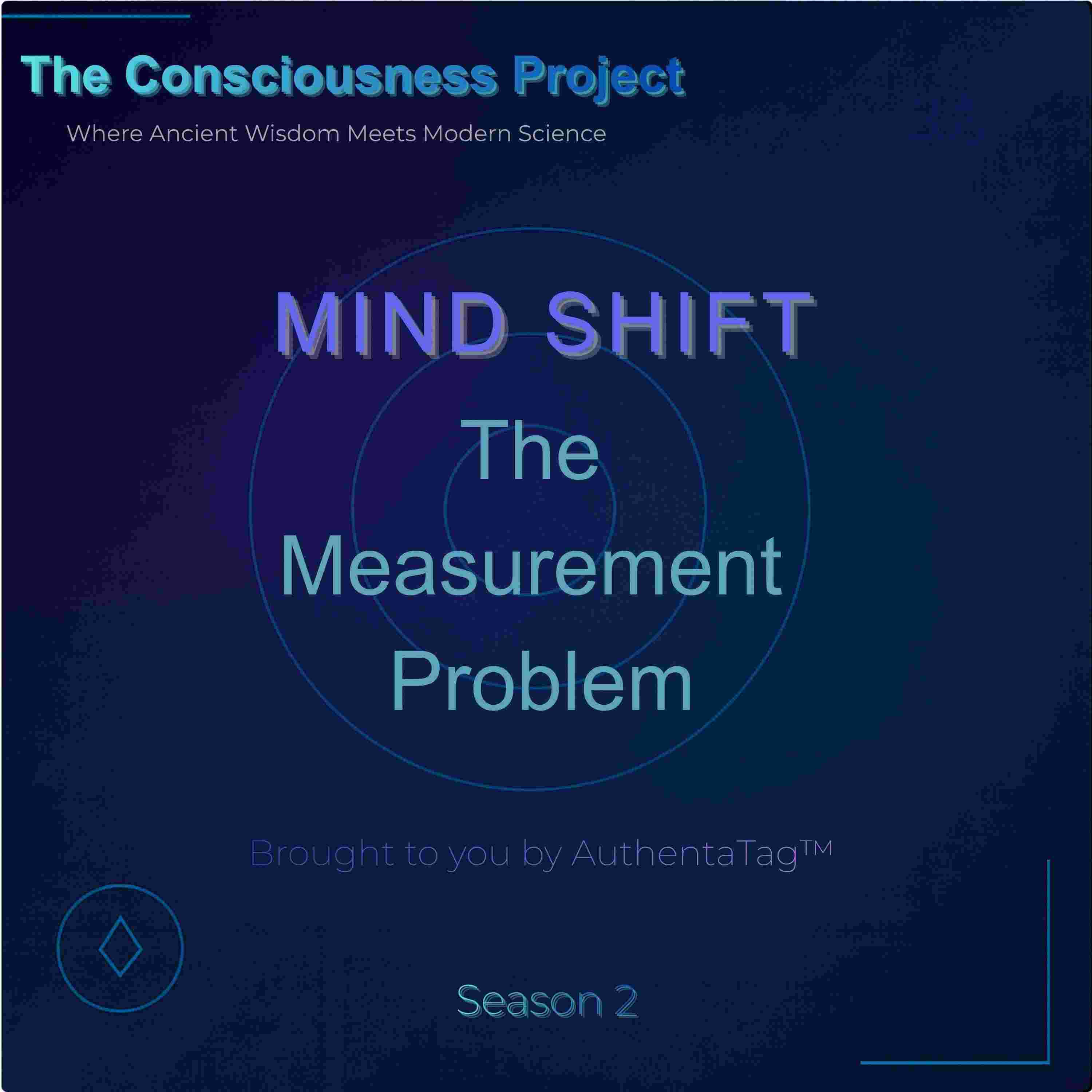 The Consciousness Project

Where Ancient Wisdom Meets Modern Science

MIND SHIFT

The Measurement Problem

Brought to you by AuthentaTag™

Season 2